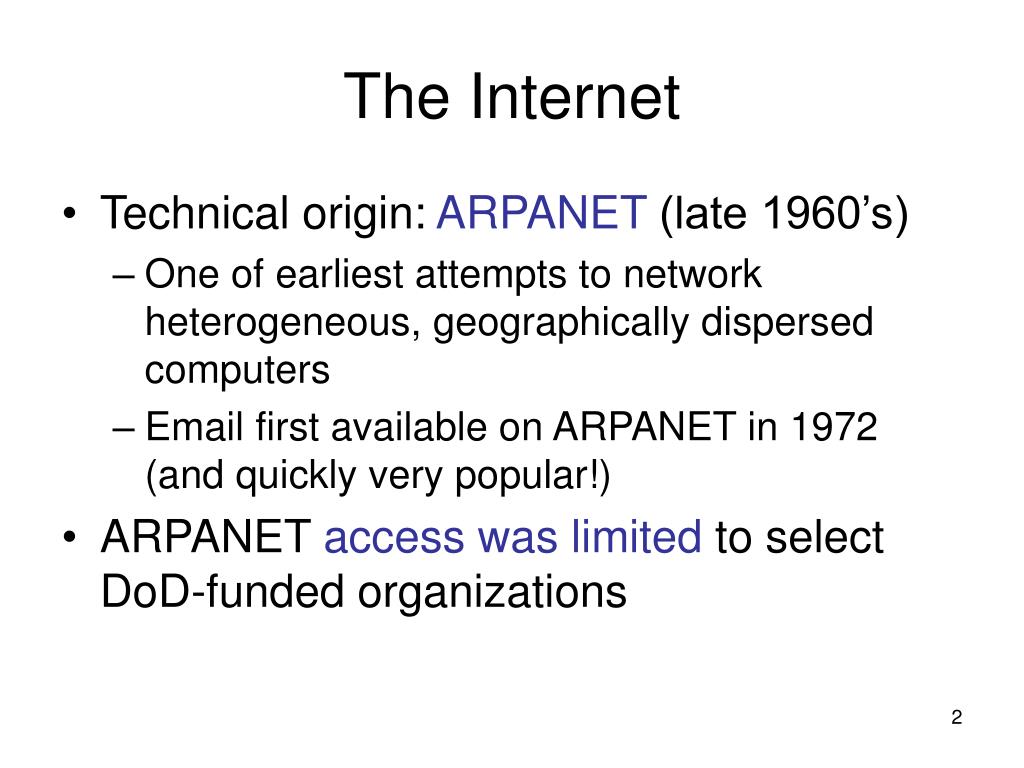 The Internet

• Technical origin: ARPANET (late 1960's)
 – One of earliest attempts to network heterogeneous, geographically dispersed computers
 – Email first available on ARPANET in 1972 (and quickly very popular!)
• ARPANET access was limited to select DoD-funded organizations

2